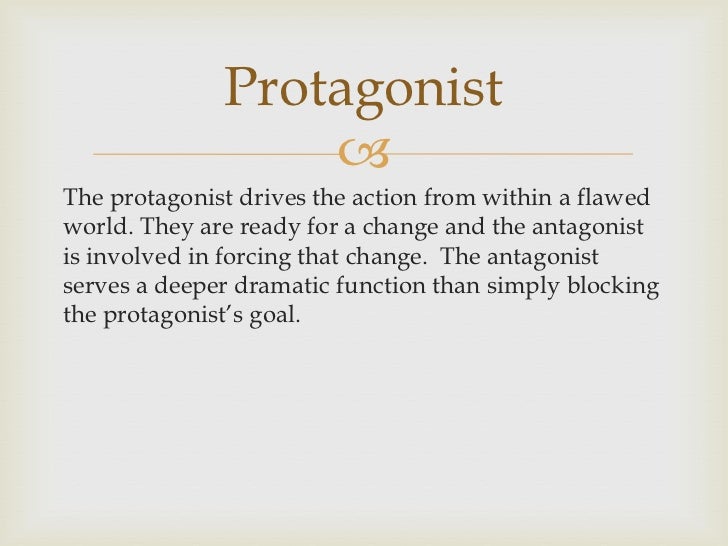 Protagonist

The protagonist drives the action from within a flawed world. They are ready for a change and the antagonist is involved in forcing that change. The antagonist serves a deeper dramatic function than simply blocking the protagonist's goal.